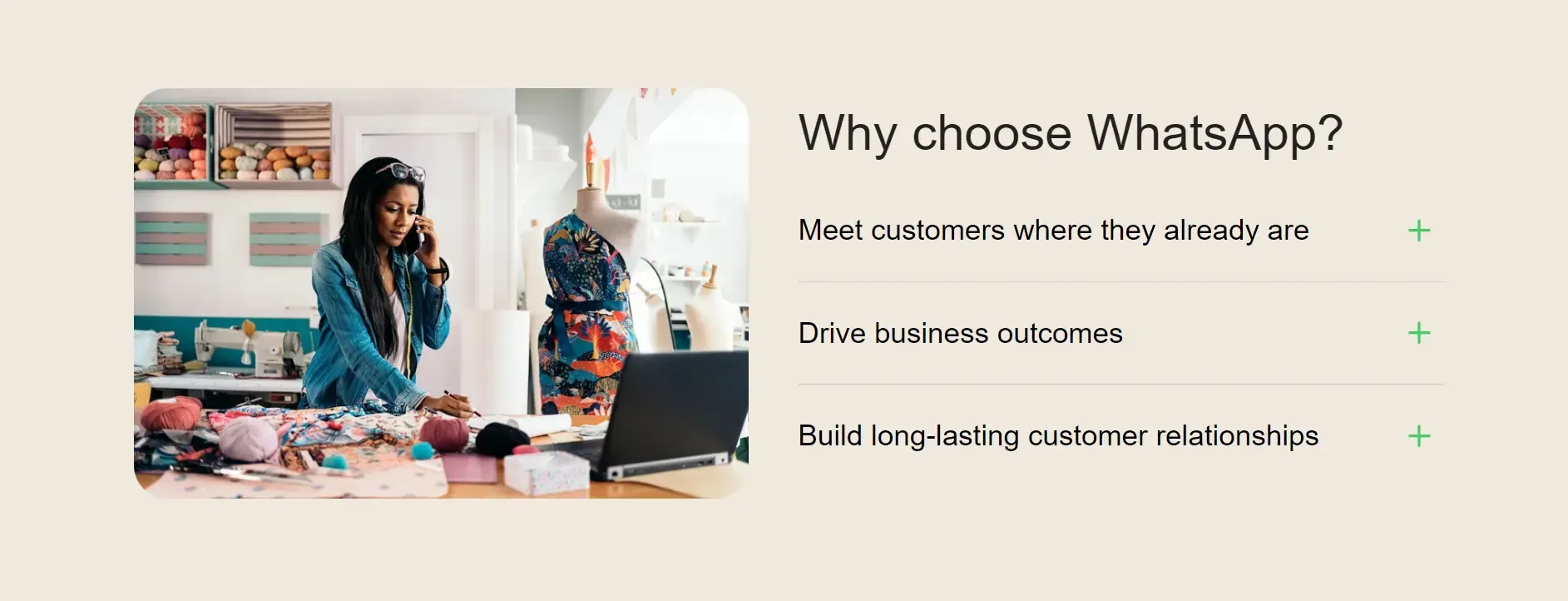 Why choose WhatsApp?

Meet customers where they already are +

Drive business outcomes +

Build long-lasting customer relationships +